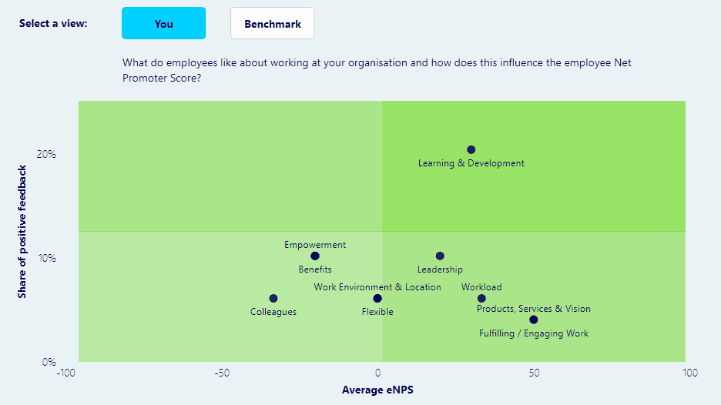 Select a view: You Benchmark

What do employees like about working at your organisation and how does this influence the employee Net Promoter Score?

Share of positive feedback

20%

10%

0%

Learning & Development

Empowerment

Benefits

Leadership

Work Environment & Location

Workload

Colleagues

Flexible

Products, Services & Vision

Fulfilling / Engaging Work

-100 -50 0 50 100

Average eNPS